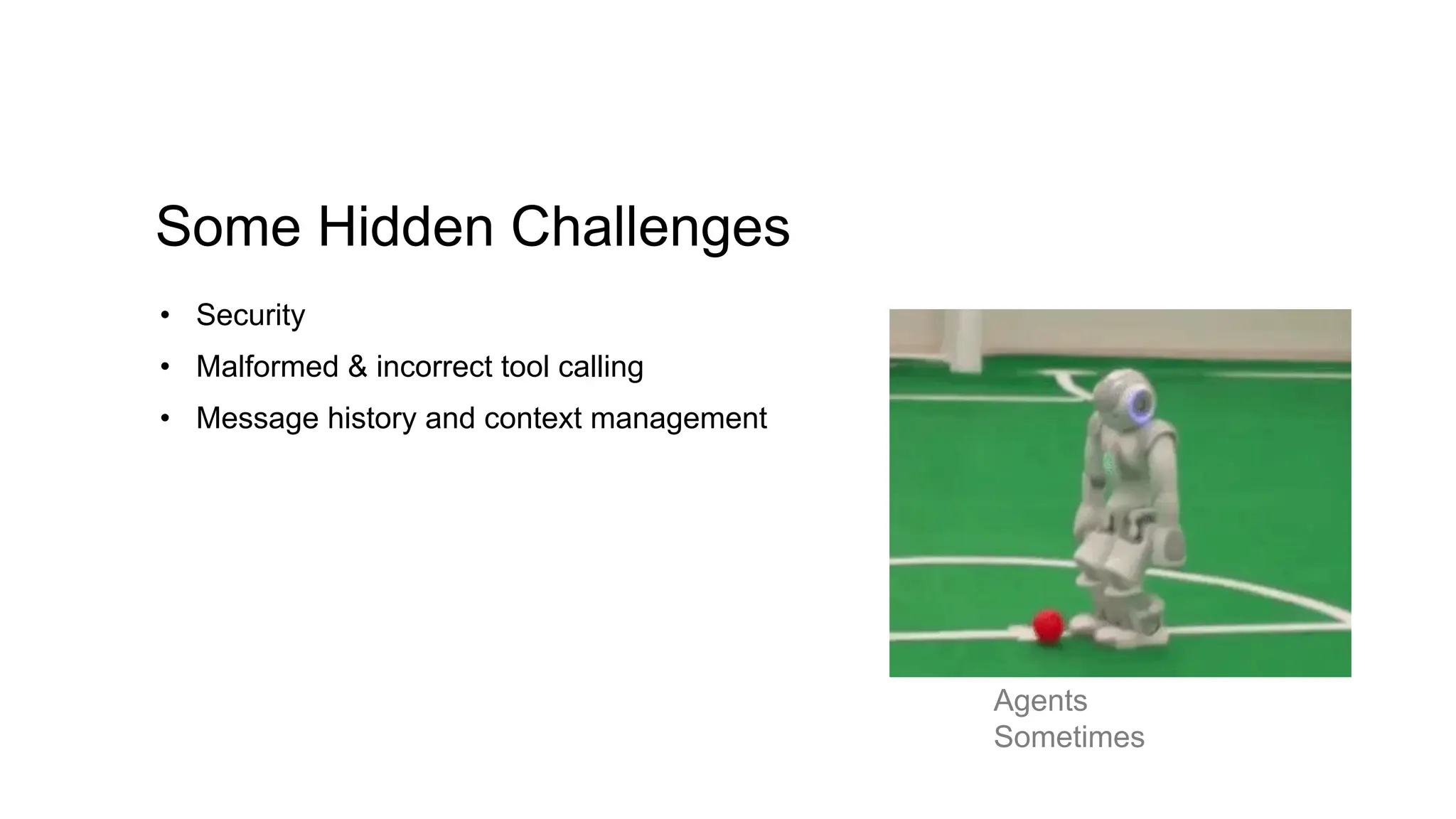 Some Hidden Challenges

• Security
• Malformed & incorrect tool calling
• Message history and context management

Agents
Sometimes